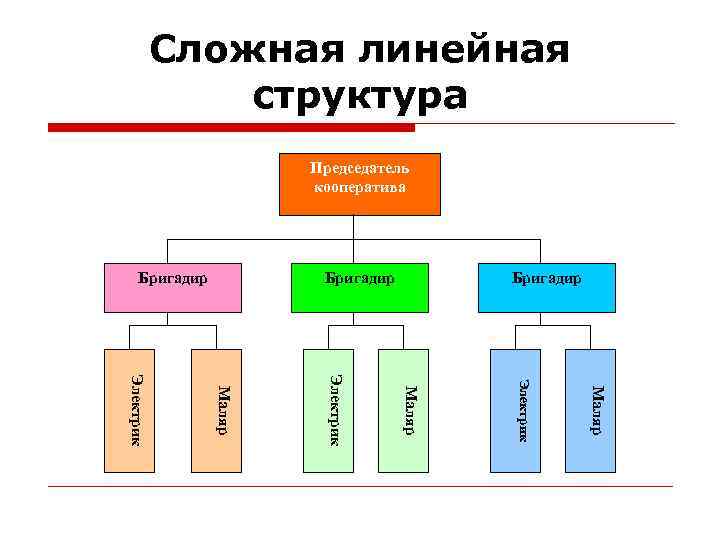 Сложная линейная структура

Председатель кооператива

Бригадир

Бригадир

Бригадир

Электрик

Маляр

Электрик

Маляр

Электрик

Маляр